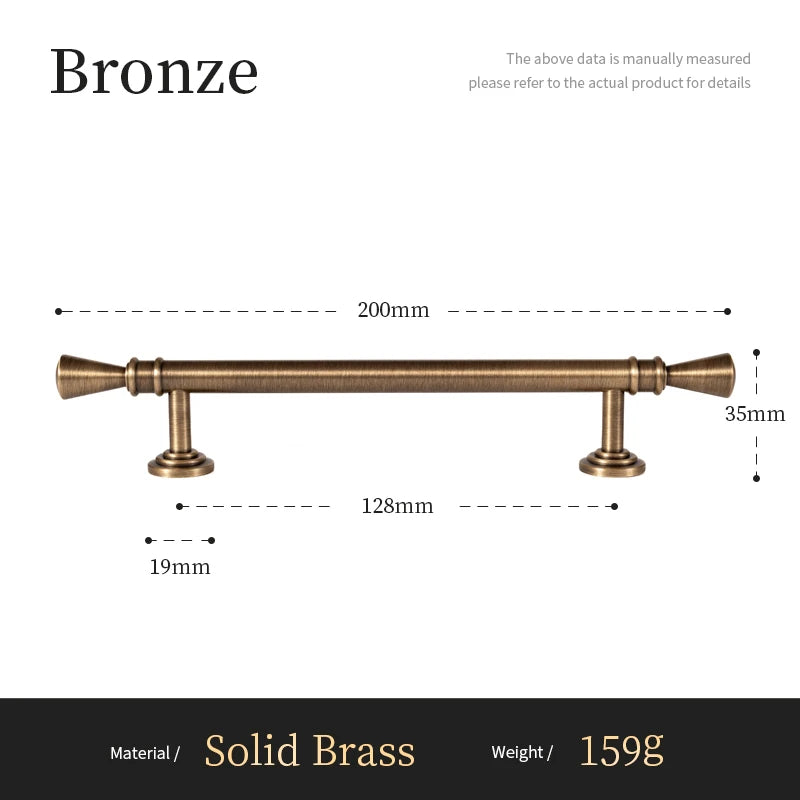 Bronze

The above data is manually measured
please refer to the actual product for details

200mm

35mm

128mm

19mm

Material / Solid Brass Weight / 159g